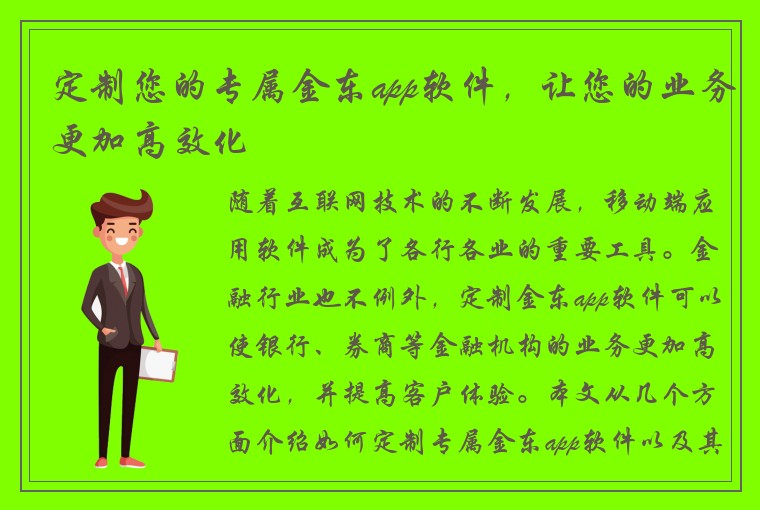 定制您的专属金东app软件，让您的业务更加高效化

随着互联网技术的不断发展，移动端应用软件成为了各行各业的重要工具。金融行业也不例外，定制金东app软件可以使银行、券商等金融机构的业务更加高效化，并提高客户体验。本文从几个方面介绍如何定制专属金东app软件以及其